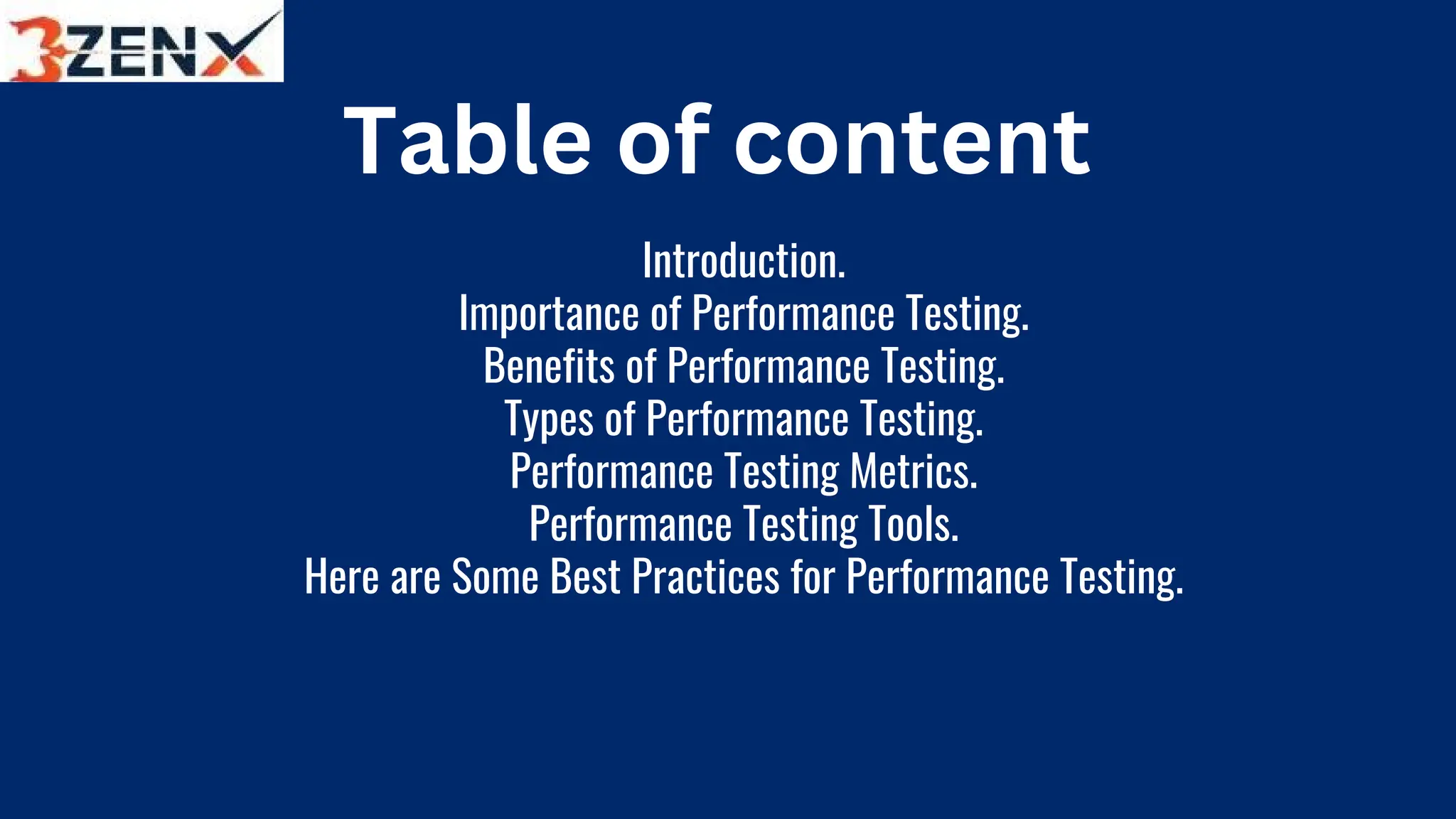 3ZENX

Table of content

Introduction.
Importance of Performance Testing.
Benefits of Performance Testing.
Types of Performance Testing.
Performance Testing Metrics.
Performance Testing Tools.
Here are Some Best Practices for Performance Testing.